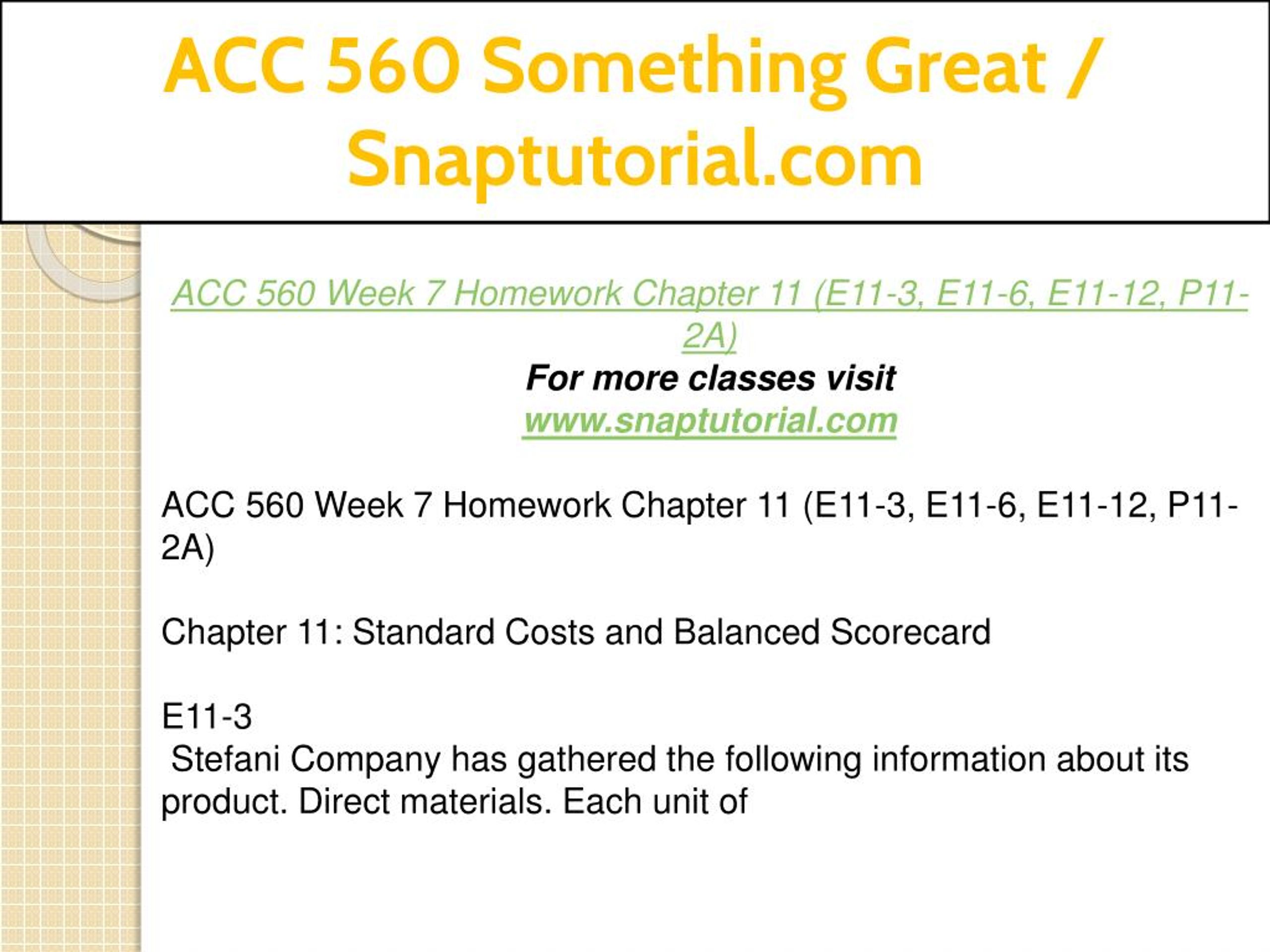 ACC 560 Something Great / Snaptutorial.com

ACC 560 Week 7 Homework Chapter 11 (E11-3, E11-6, E11-12, P11-2A)
For more classes visit
www.snaptutorial.com

ACC 560 Week 7 Homework Chapter 11 (E11-3, E11-6, E11-12, P11-2A)

Chapter 11: Standard Costs and Balanced Scorecard

E11-3
Stefani Company has gathered the following information about its product. Direct materials. Each unit of